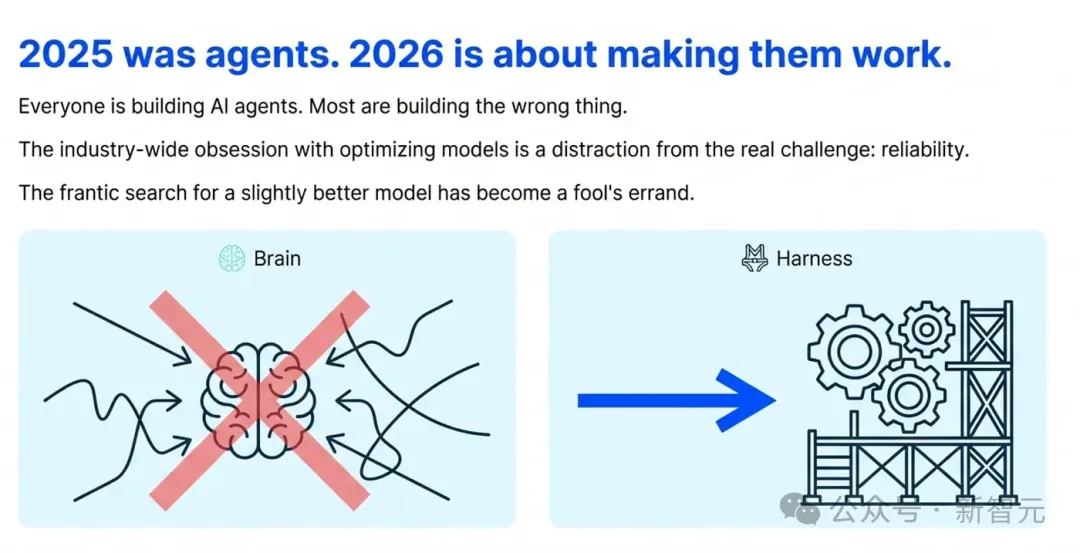 2025 was agents. 2026 is about making them work.

Everyone is building AI agents. Most are building the wrong thing.

The industry-wide obsession with optimizing models is a distraction from the real challenge: reliability.

The frantic search for a slightly better model has become a fool's errand.

Brain

Harness

公众号 · 新智元